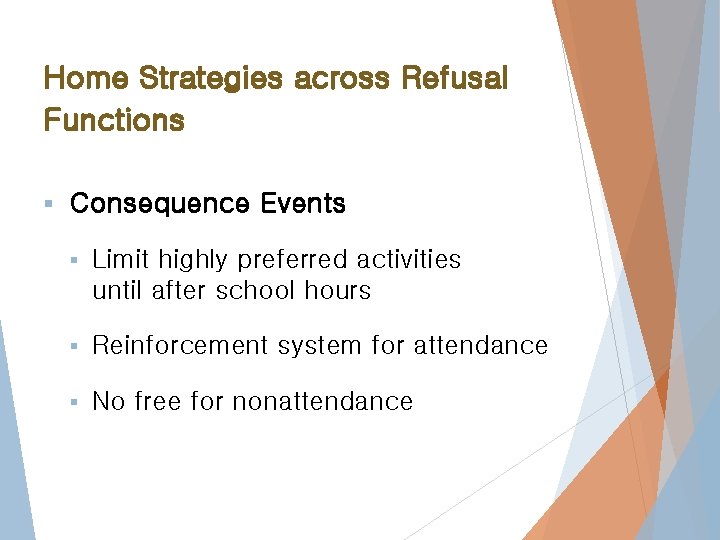 Home Strategies across Refusal Functions

▪ Consequence Events

▪ Limit highly preferred activities until after school hours

▪ Reinforcement system for attendance

▪ No free for nonattendance